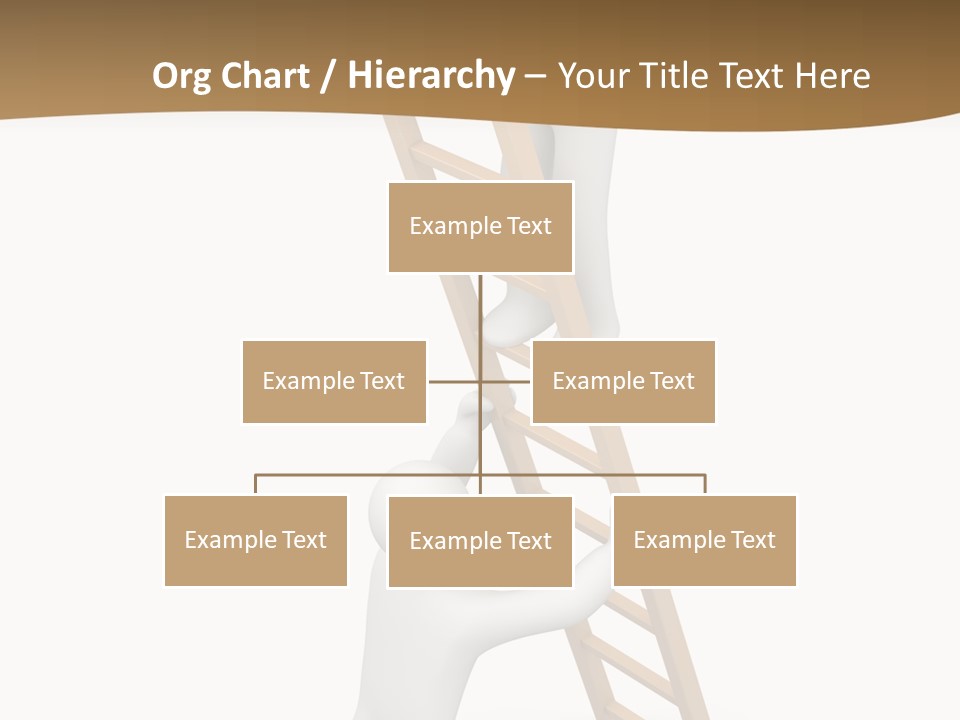 Org Chart / Hierarchy – Your Title Text Here

Example Text

Example Text

Example Text

Example Text

Example Text

Example Text